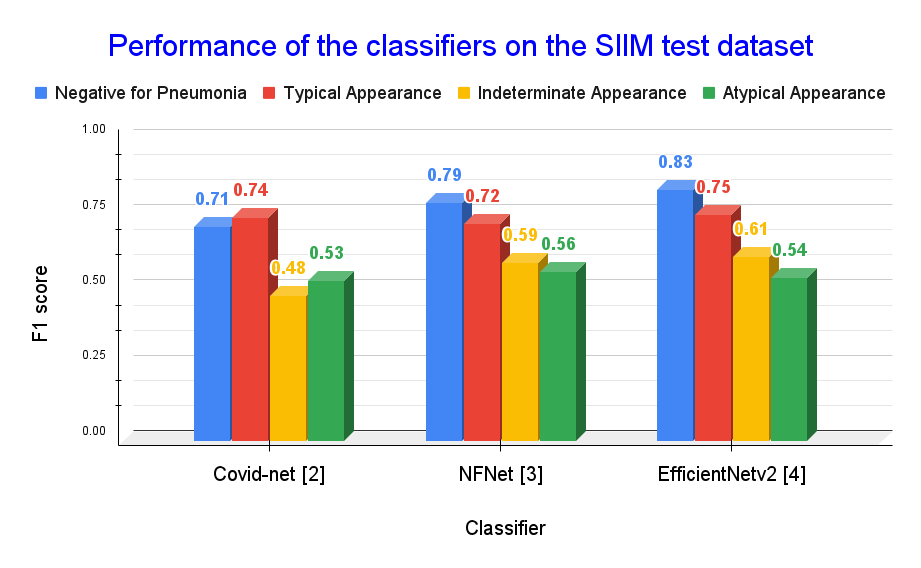 Performance of the classifiers on the SIIM test dataset

Negative for Pneumonia
Typical Appearance
Indeterminate Appearance
Atypical Appearance

F1 score

1.00
0.75
0.50
0.25
0.00

0.71
0.74
0.48
0.53
0.79
0.72
0.59
0.56
0.83
0.75
0.61
0.54

Covid-net [2]
NFNet [3]
EfficientNetv2 [4]

Classifier